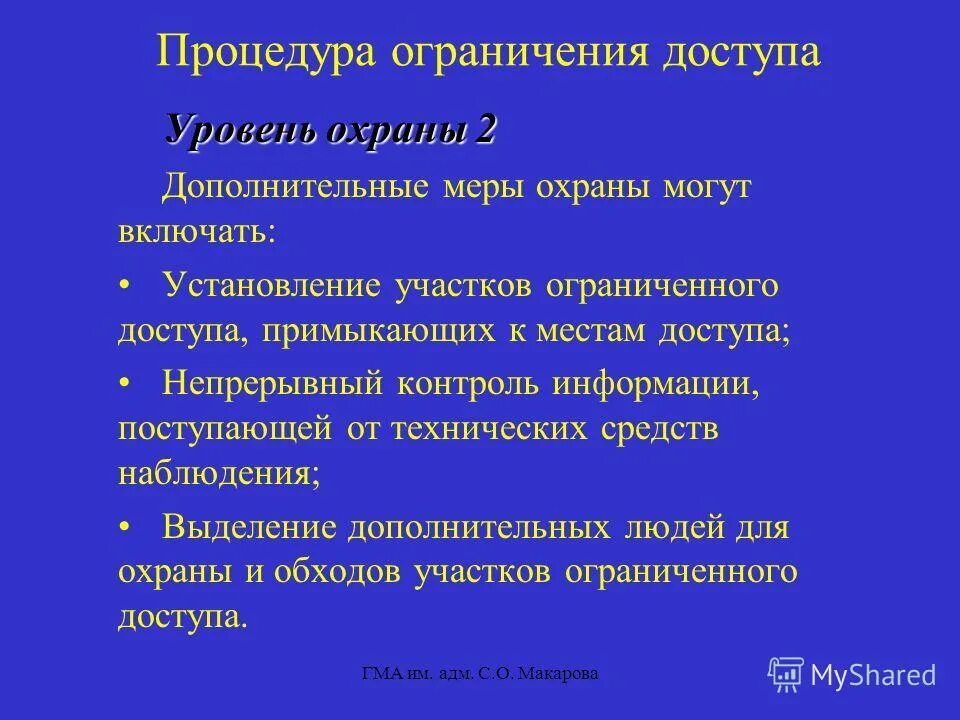 Процедура ограничения доступа

Уровень охраны 2

Дополнительные меры охраны могут включать:

• Установление участков ограниченного доступа, примыкающих к местам доступа;

• Непрерывный контроль информации, поступающей от технических средств наблюдения;

• Выделение дополнительных людей для охраны и обходов участков ограниченного доступа.

ГМА им. адм. С.О. Макарова

MyShared